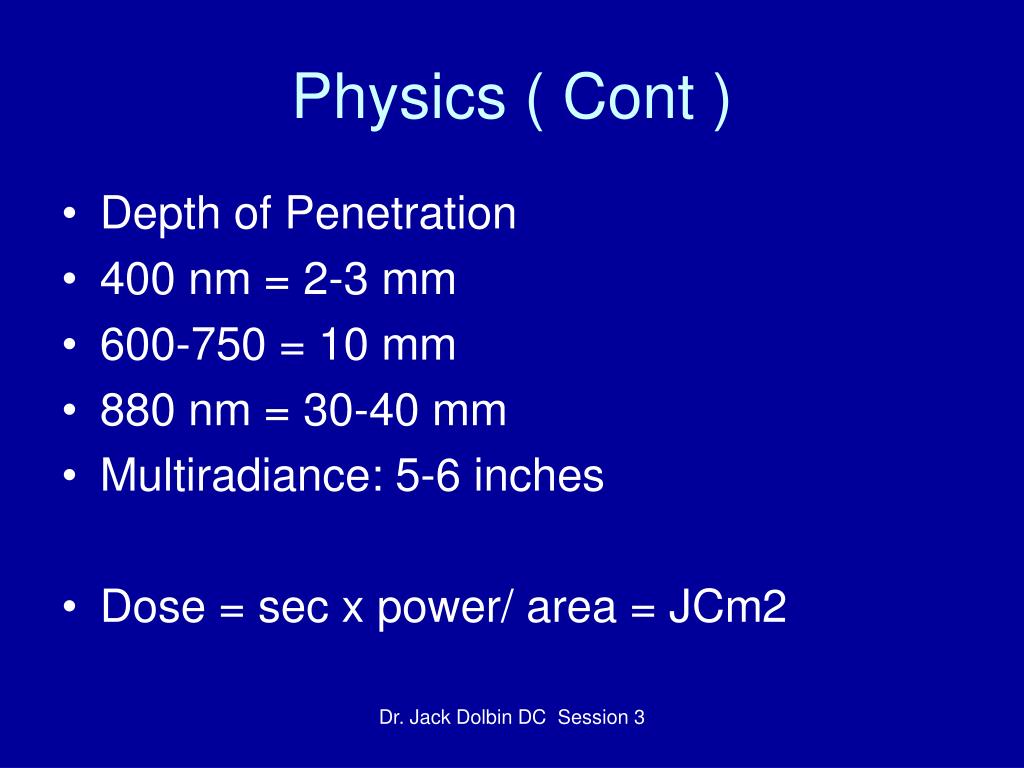 Physics ( Cont )

• Depth of Penetration
• 400 nm = 2-3 mm
• 600-750 = 10 mm
• 880 nm = 30-40 mm
• Multiradiance: 5-6 inches

• Dose = sec x power/ area = JCm2

Dr. Jack Dolbin DC Session 3